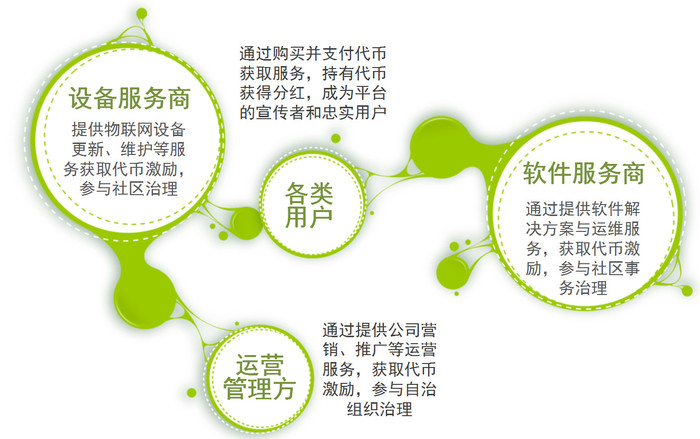 设备服务商

提供物联网设备更新、维护等服务获取代币激励，参与社区治理

通过购买并支付代币获取服务，持有代币获得分红，成为平台的宣传者和忠实用户

各类用户

软件服务商

通过提供软件解决方案与运维服务，获取代币激励，参与社区事务治理

运营管理方

通过提供公司营销、推广等运营服务，获取代币激励，参与自治组织治理